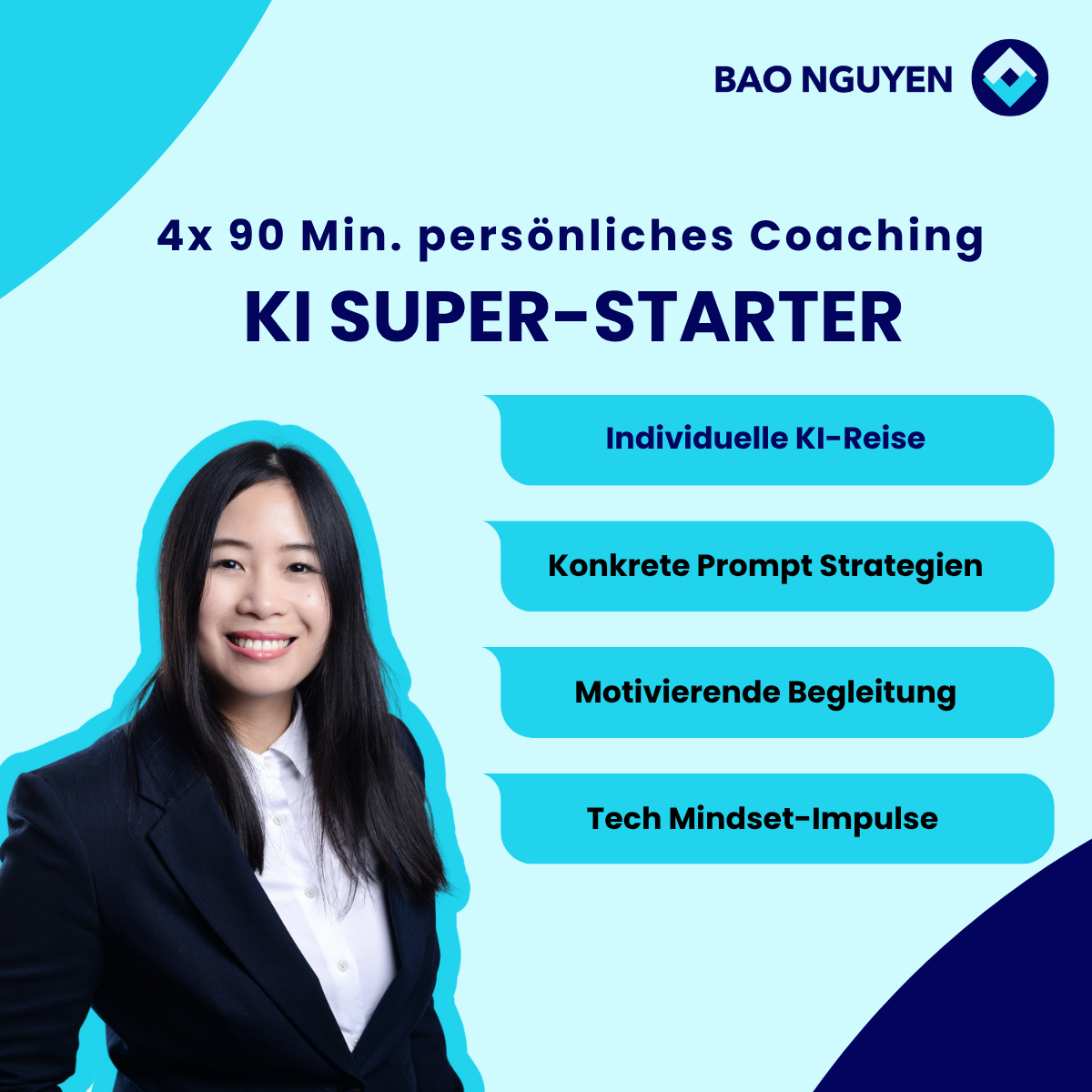 BAO NGUYEN

4x 90 Min. persönliches Coaching

KI SUPER-STARTER

Individuelle KI-Reise

Konkrete Prompt Strategien

Motivierende Begleitung

Tech Mindset-Impulse